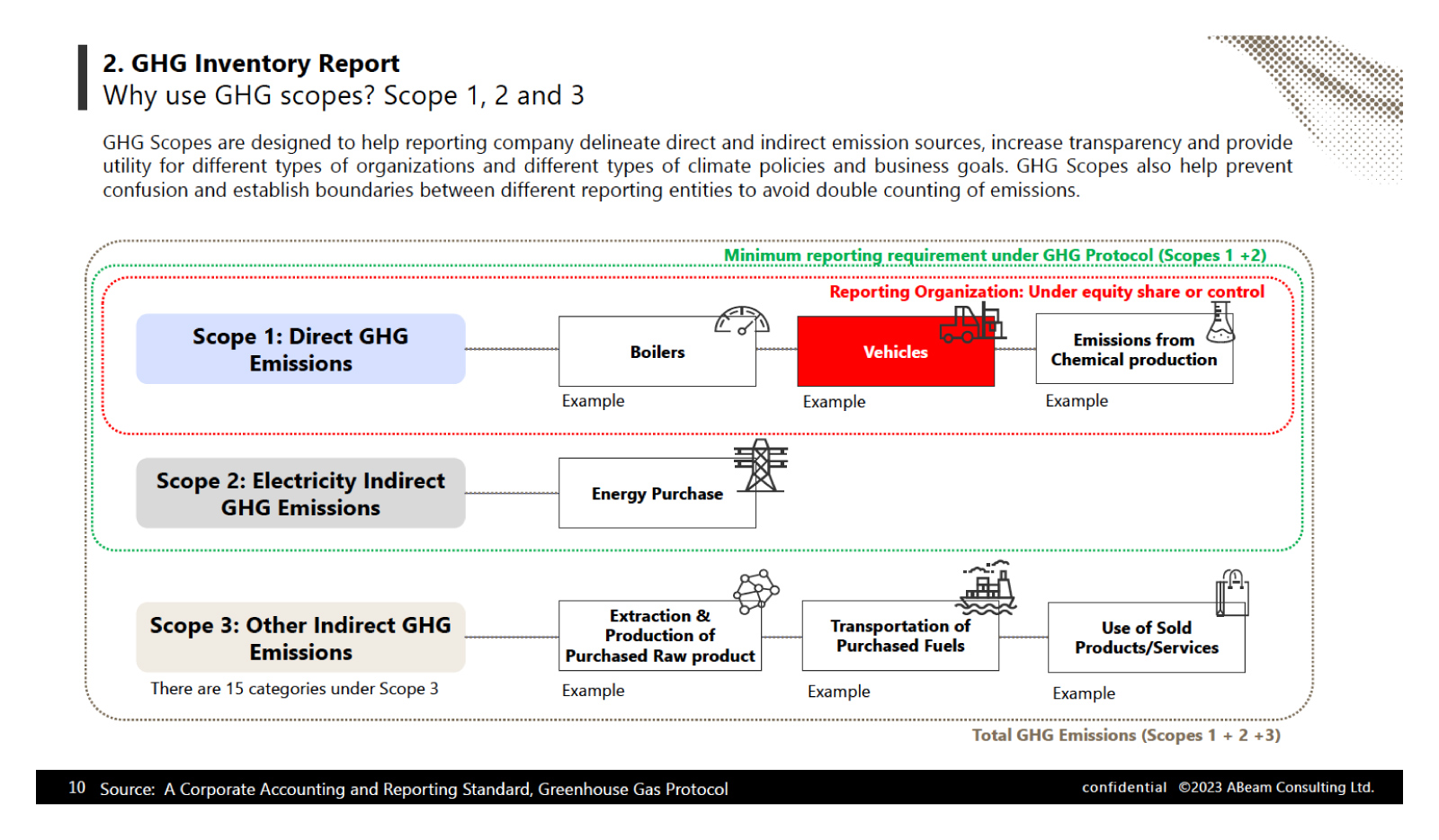 2. GHG Inventory Report
Why use GHG scopes? Scope 1, 2 and 3

GHG Scopes are designed to help reporting company delineate direct and indirect emission sources, increase transparency and provide utility for different types of organizations and different types of climate policies and business goals. GHG Scopes also help prevent confusion and establish boundaries between different reporting entities to avoid double counting of emissions.

Minimum reporting requirement under GHG Protocol (Scopes 1 +2)

Reporting Organization: Under equity share or control

Scope 1: Direct GHG Emissions

Boilers
Example

Vehicles
Example

Emissions from Chemical production
Example

Scope 2: Electricity Indirect GHG Emissions

Energy Purchase

Scope 3: Other Indirect GHG Emissions
There are 15 categories under Scope 3

Extraction & Production of Purchased Raw product
Example

Transportation of Purchased Fuels
Example

Use of Sold Products/Services
Example

Total GHG Emissions (Scopes 1 + 2 +3)

10 Source: A Corporate Accounting and Reporting Standard, Greenhouse Gas Protocol

confidential ©2023 ABeam Consulting Ltd.